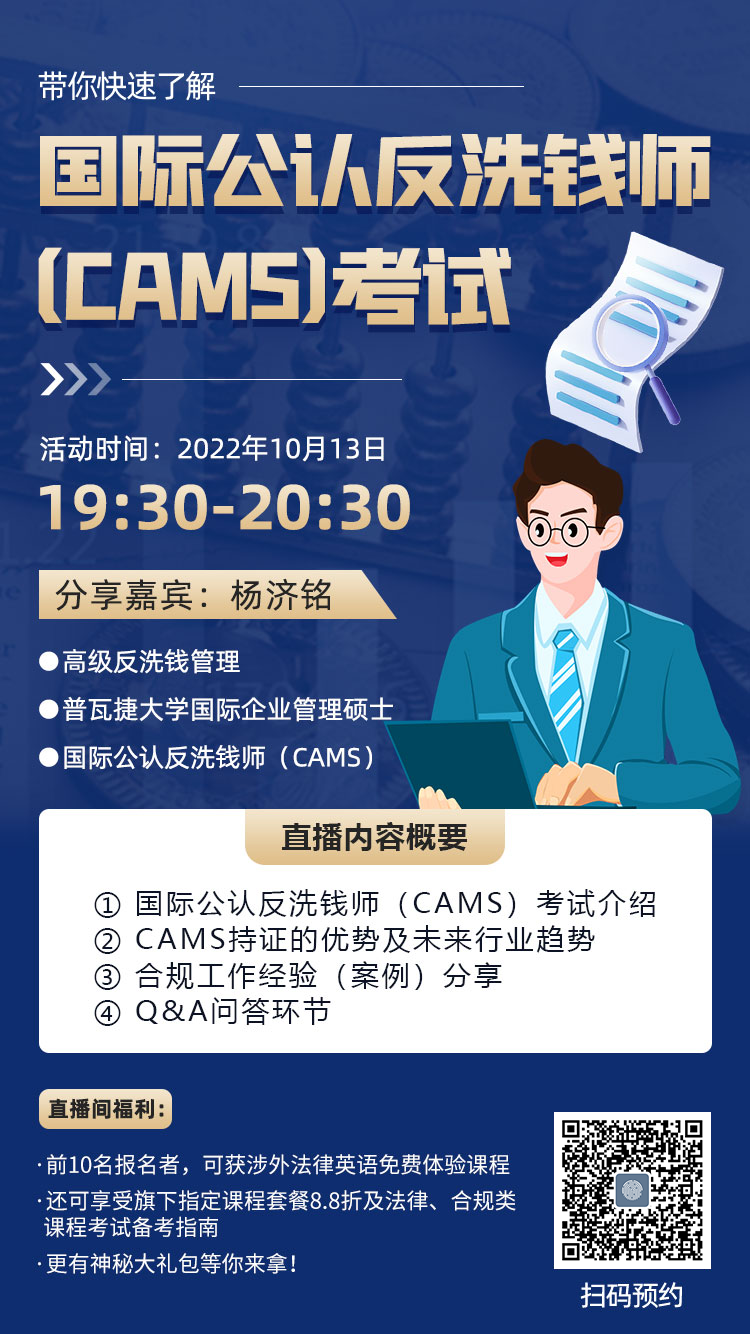 带你快速了解

国际公认反洗钱师

(CAMS)考试

活动时间：2022年10月13日

19:30-20:30

分享嘉宾：杨济铭

●高级反洗钱管理

●普瓦捷大学国际企业管理硕士

●国际公认反洗钱师（CAMS）

直播内容概要

① 国际公认反洗钱师（CAMS）考试介绍
② CAMS持证的优势及未来行业趋势
③ 合规工作经验（案例）分享
④ Q&A问答环节

直播间福利：

· 前10名报名者，可获涉外法律英语免费体验课程
· 还可享受旗下指定课程套餐8.8折及法律、合规类课程考试备考指南
· 更有神秘大礼包等你来拿！

扫码预约